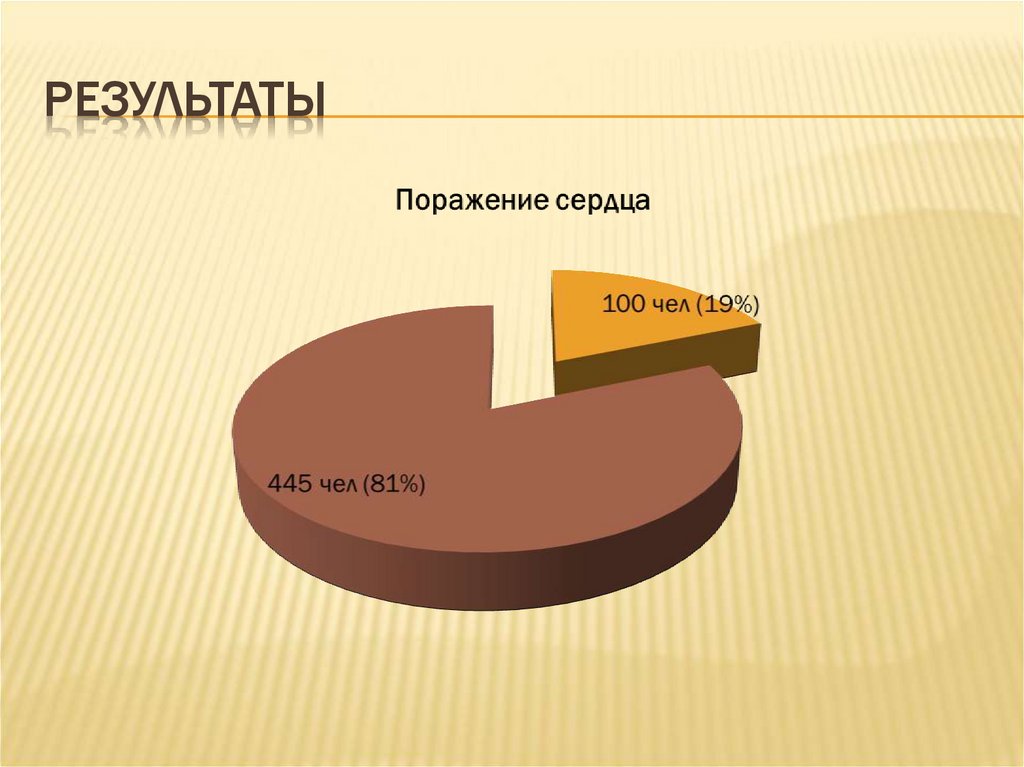 РЕЗУЛЬТАТЫ

Поражение сердца

100 чел (19%)

445 чел (81%)